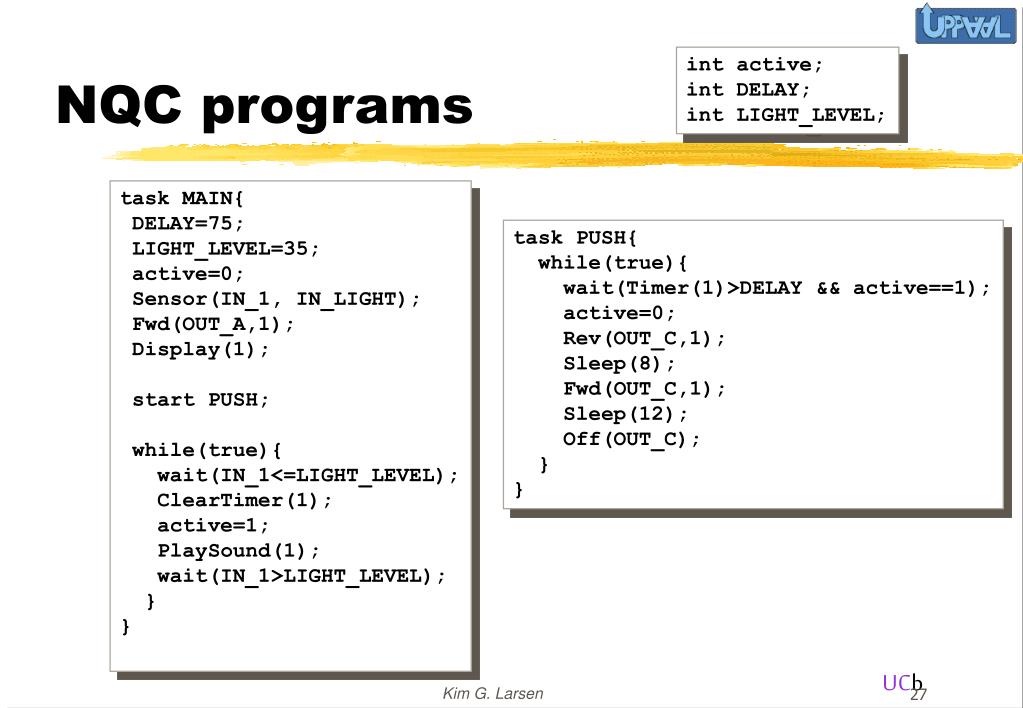 UPPAAL

NQC programs

int active;
int DELAY;
int LIGHT_LEVEL;

task MAIN{
 DELAY=75;
 LIGHT_LEVEL=35;
 active=0;
 Sensor(IN_1, IN_LIGHT);
 Fwd(OUT_A,1);
 Display(1);

 start PUSH;

 while(true){
   wait(IN_1<=LIGHT_LEVEL);
   ClearTimer(1);
   active=1;
   PlaySound(1);
   wait(IN_1>LIGHT_LEVEL);
  }
}

task PUSH{
  while(true){
    wait(Timer(1)>DELAY && active==1);
    active=0;
    Rev(OUT_C,1);
    Sleep(8);
    Fwd(OUT_C,1);
    Sleep(12);
    Off(OUT_C);
  }
}

Kim G. Larsen

UCb

27